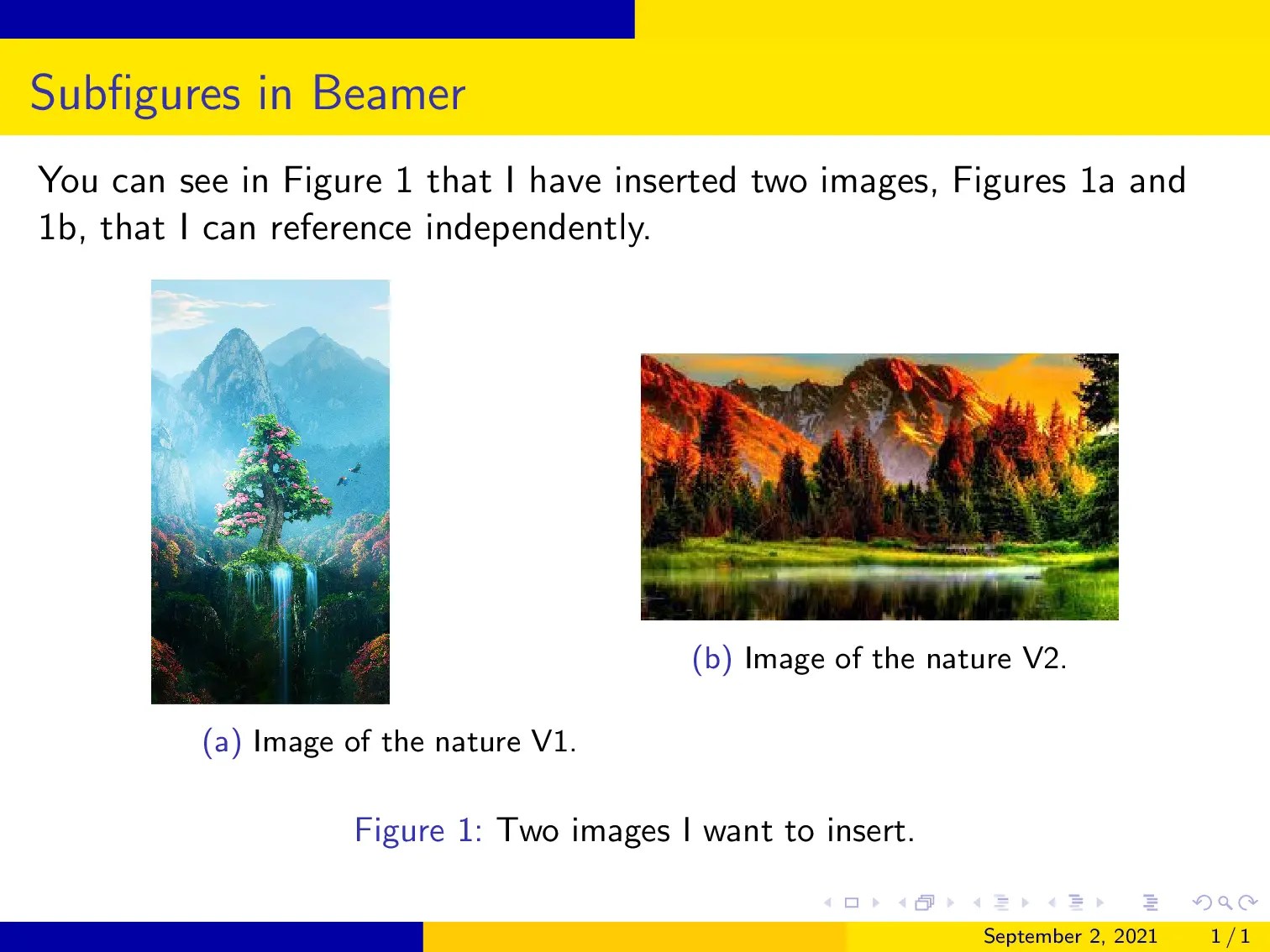 Subfigures in Beamer

You can see in Figure 1 that I have inserted two images, Figures 1a and 1b, that I can reference independently.

(a) Image of the nature V1.

(b) Image of the nature V2.

Figure 1: Two images I want to insert.

September 2, 2021 1 / 1